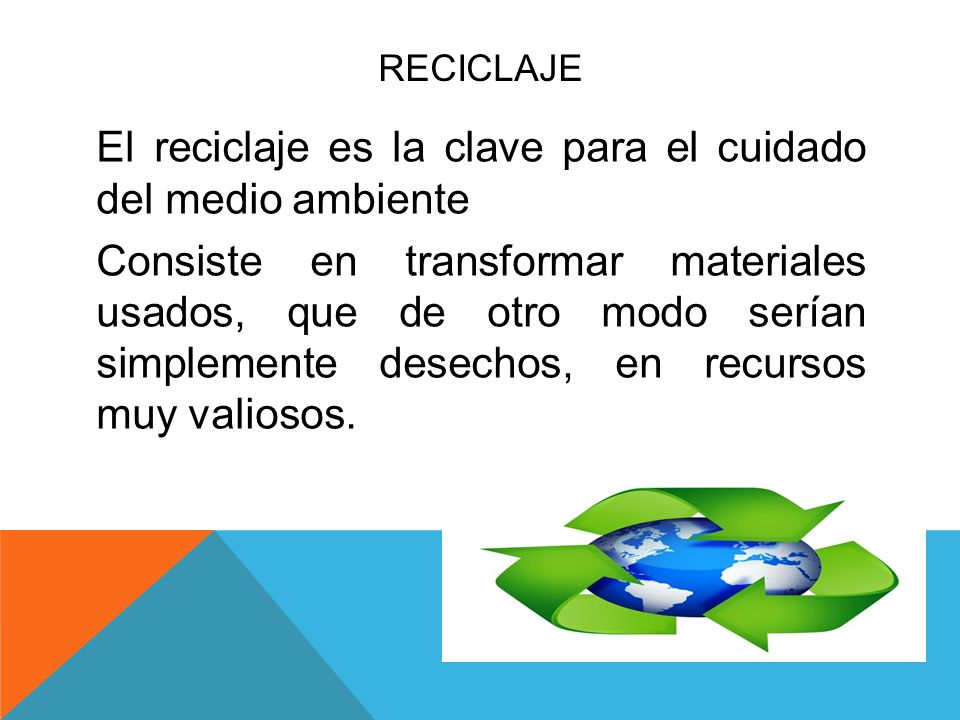 RECICLAJE

El reciclaje es la clave para el cuidado del medio ambiente

Consiste en transformar materiales usados, que de otro modo serían simplemente desechos, en recursos muy valiosos.